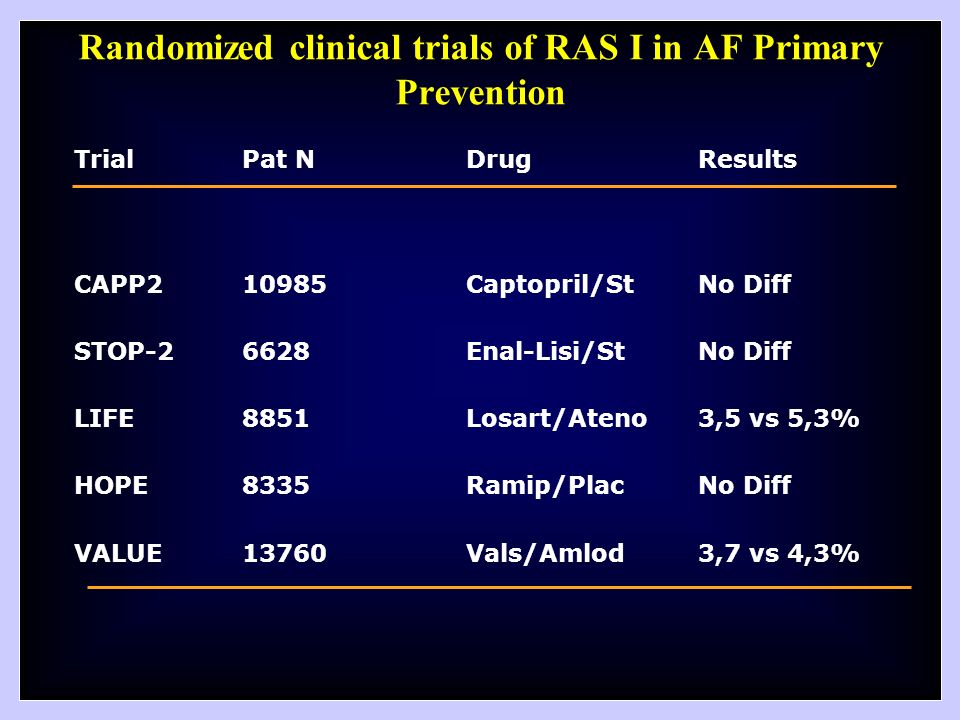 Randomized clinical trials of RAS I in AF Primary Prevention

| Trial | Pat N | Drug | Results |
|---|---|---|---|
| CAPP2 | 10985 | Captopril/St | No Diff |
| STOP-2 | 6628 | Enal-Lisi/St | No Diff |
| LIFE | 8851 | Losart/Ateno | 3,5 vs 5,3% |
| HOPE | 8335 | Ramip/Plac | No Diff |
| VALUE | 13760 | Vals/Amlod | 3,7 vs 4,3% |